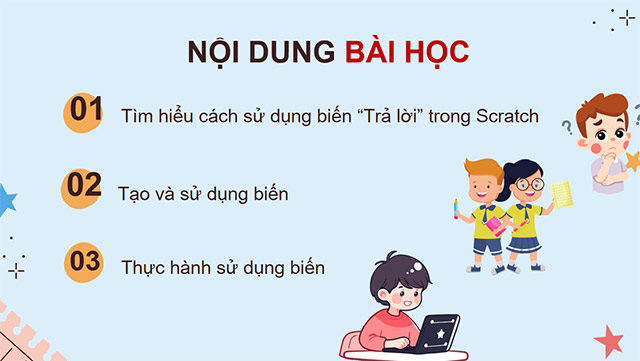 NỘI DUNG BÀI HỌC

01 Tìm hiểu cách sử dụng biến “Trả lời” trong Scratch

02 Tạo và sử dụng biến

03 Thực hành sử dụng biến